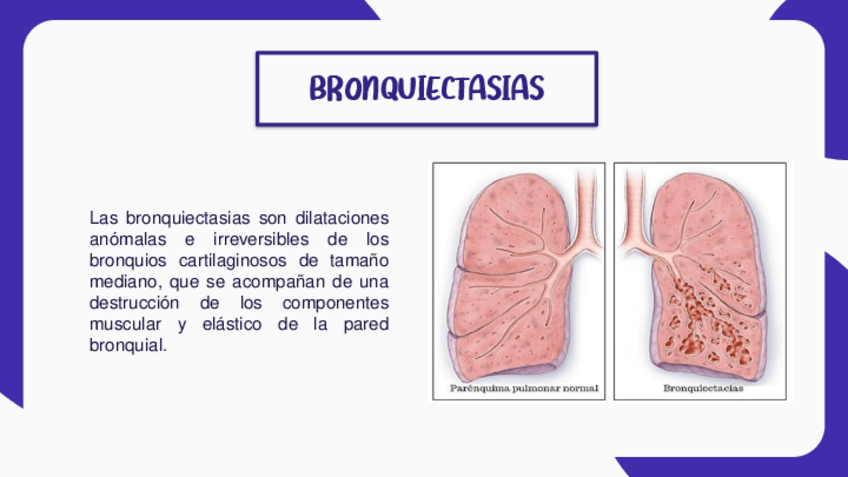 BRONQUIECTASIAS

Las bronquiectasias son dilataciones anómalas e irreversibles de los bronquios cartilaginosos de tamaño mediano, que se acompañan de una destrucción de los componentes muscular y elástico de la pared bronquial.

Parénquima pulmonar normal

Bronquiectasias